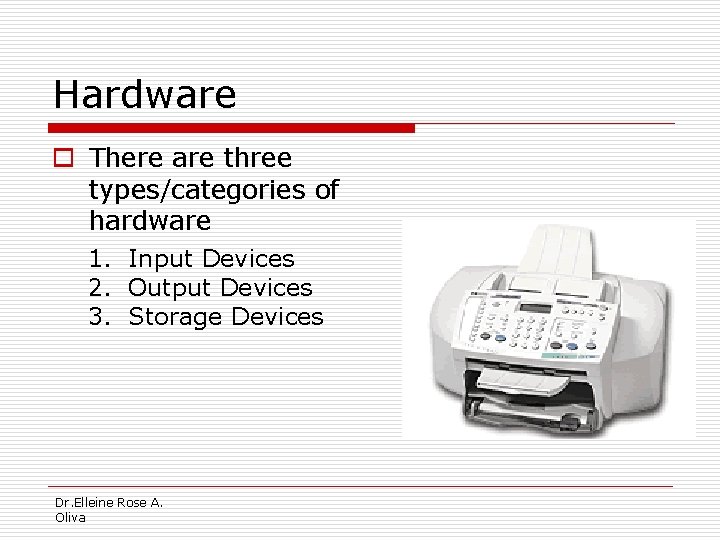 Hardware

There are three types/categories of hardware

1. Input Devices
2. Output Devices
3. Storage Devices

Dr.Elleine Rose A. Oliva